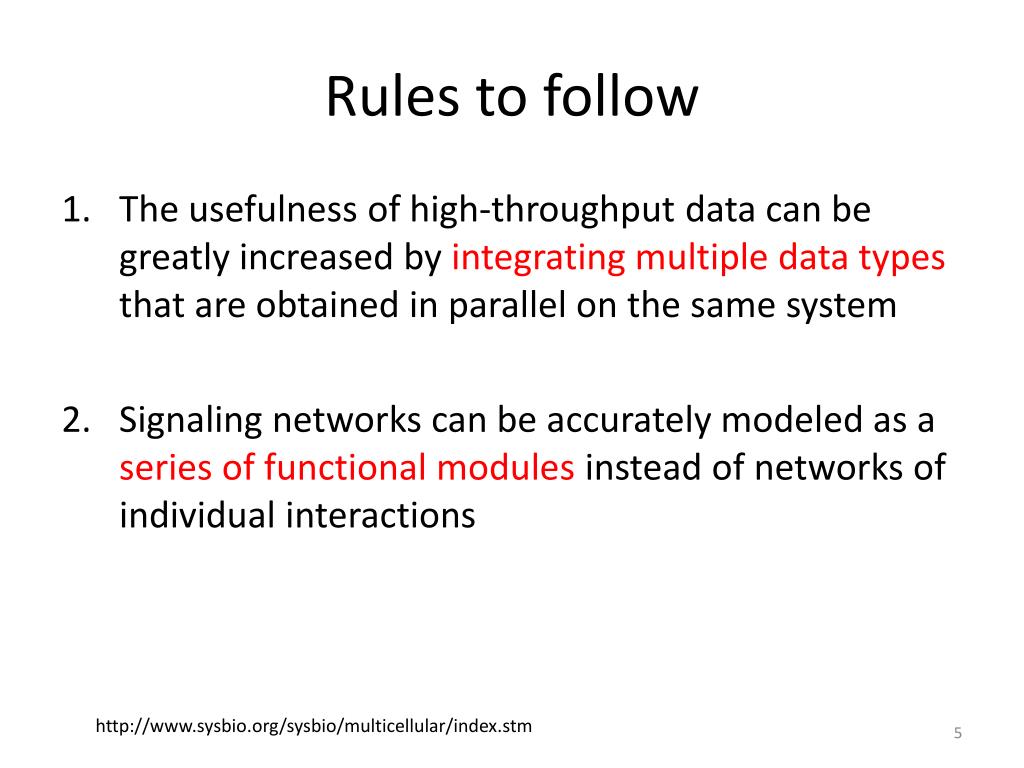 Rules to follow

1. The usefulness of high-throughput data can be greatly increased by integrating multiple data types that are obtained in parallel on the same system

2. Signaling networks can be accurately modeled as a series of functional modules instead of networks of individual interactions

http://www.sysbio.org/sysbio/multicellular/index.stm

5